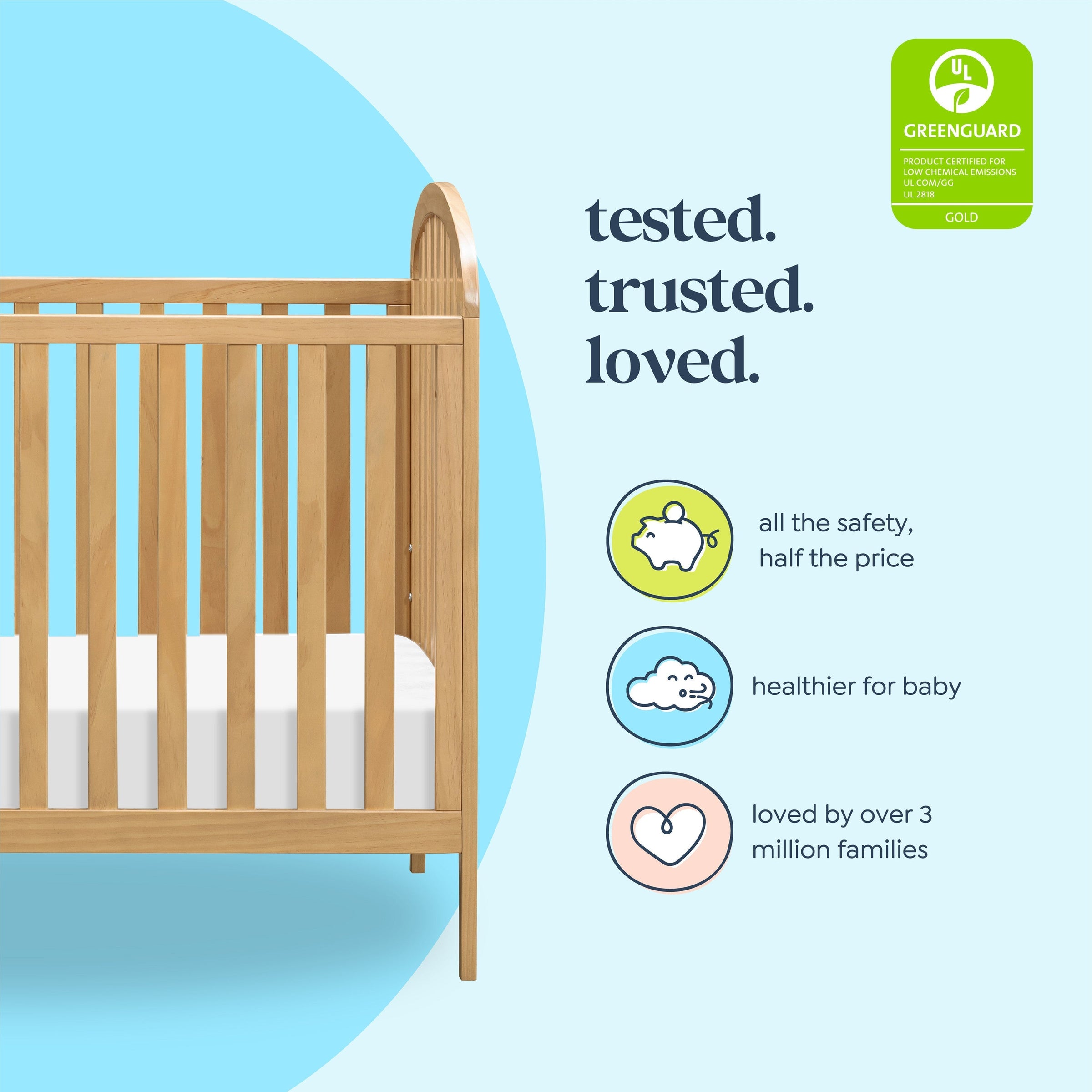 UL
GREENGUARD
PRODUCT CERTIFIED FOR LOW CHEMICAL EMISSIONS
UL.COM/GG
UL 2818
GOLD

tested.
trusted.
loved.

all the safety, half the price

healthier for baby

loved by over 3 million families